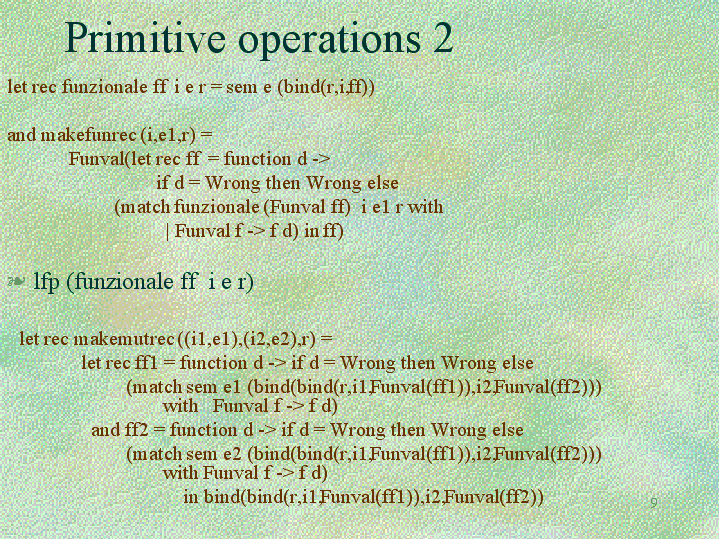 Primitive operations 2

let rec funzionale ff i e r = sem e (bind(r,i,ff))

and makefunrec (i,e1,r) =
Funval(let rec ff = function d ->
if d = Wrong then Wrong else
(match funzionale (Funval ff) i e1 r with
| Funval f -> f d) in ff)

lfp (funzionale ff i e r)

let rec makemutrec ((i1,e1),(i2,e2),r) =
let rec ff1 = function d -> if d = Wrong then Wrong else
(match sem e1 (bind(bind(r,i1,Funval(ff1)),i2,Funval(ff2)))
with Funval f -> f d)
and ff2 = function d -> if d = Wrong then Wrong else
(match sem e2 (bind(bind(r,i1,Funval(ff1)),i2,Funval(ff2)))
with Funval f -> f d)
in bind(bind(r,i1,Funval(ff1)),i2,Funval(ff2))

9